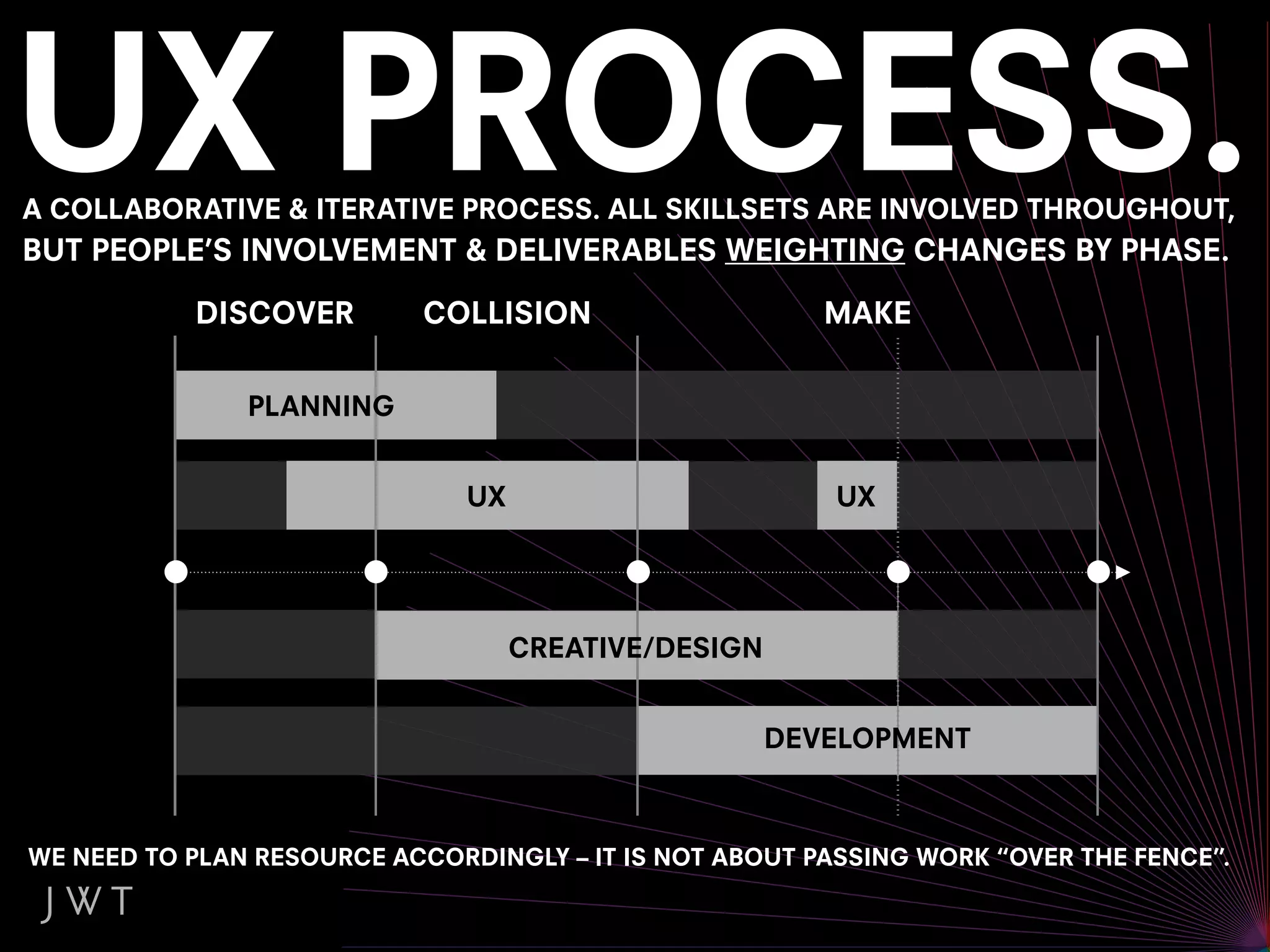 UX PROCESS.

A COLLABORATIVE & ITERATIVE PROCESS. ALL SKILLSETS ARE INVOLVED THROUGHOUT, BUT PEOPLE'S INVOLVEMENT & DELIVERABLES WEIGHTING CHANGES BY PHASE.

DISCOVER

COLLISION

MAKE

PLANNING

UX

UX

CREATIVE/DESIGN

DEVELOPMENT

WE NEED TO PLAN RESOURCE ACCORDINGLY – IT IS NOT ABOUT PASSING WORK "OVER THE FENCE".

JWT